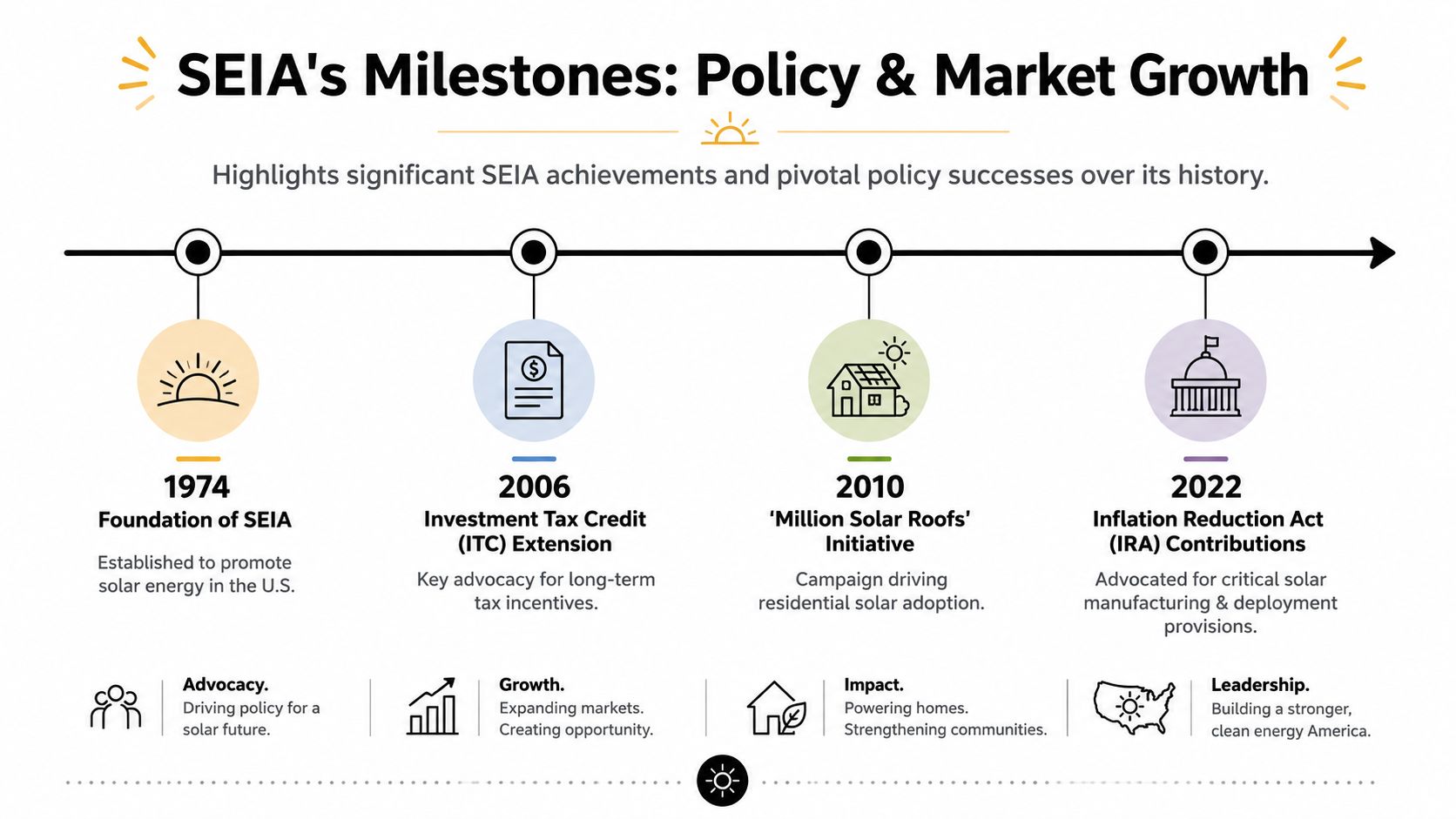 SEIA's Milestones: Policy & Market Growth

Highlights significant SEIA achievements and pivotal policy successes over its history.

1974
Foundation of SEIA
Established to promote solar energy in the U.S.

2006
Investment Tax Credit (ITC) Extension
Key advocacy for long-term tax incentives.

2010
'Million Solar Roofs' Initiative
Campaign driving residential solar adoption.

2022
Inflation Reduction Act (IRA) Contributions
Advocated for critical solar manufacturing & deployment provisions.

Advocacy.
Driving policy for a solar future.

Growth.
Expanding markets. Creating opportunity.

Impact.
Powering homes. Strengthening communities.

Leadership.
Building a stronger, clean energy America.